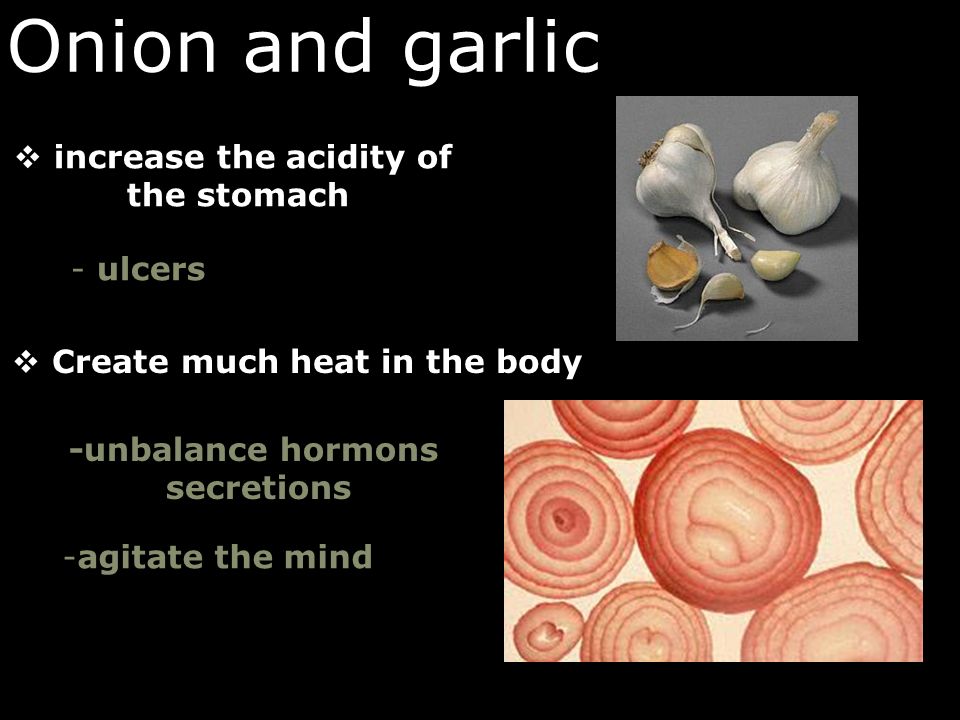 Onion and garlic

❖ increase the acidity of the stomach

- ulcers

❖ Create much heat in the body

-unbalance hormons secretions

-agitate the mind